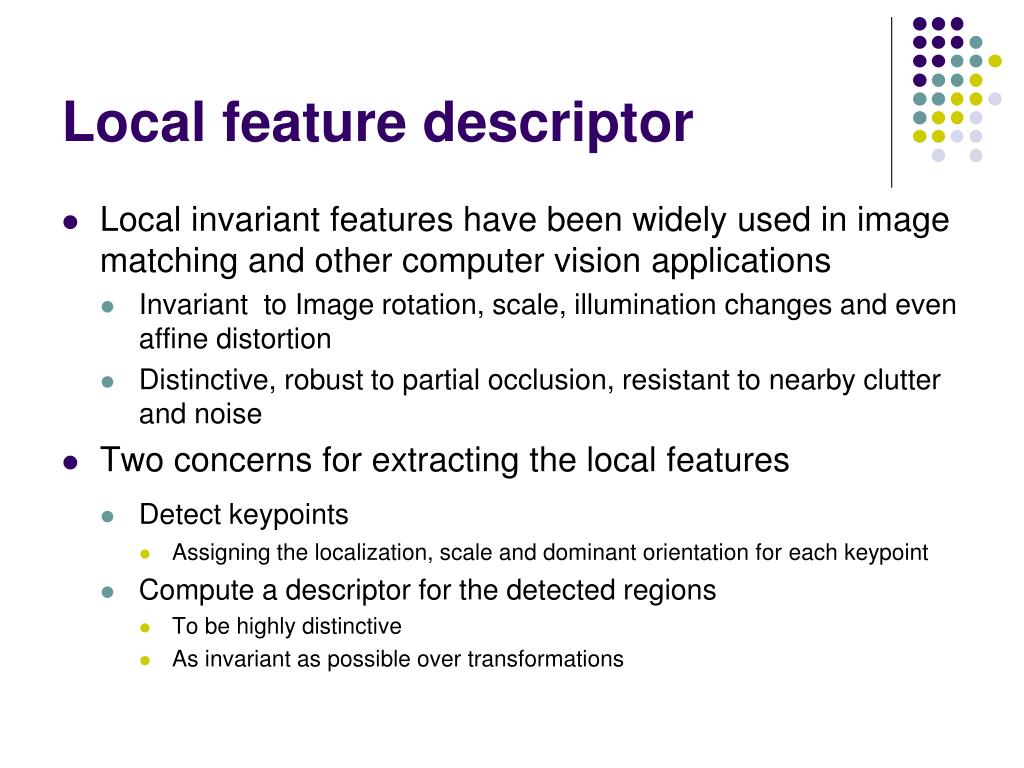 Local feature descriptor

- Local invariant features have been widely used in image matching and other computer vision applications
  - Invariant  to Image rotation, scale, illumination changes and even affine distortion
  - Distinctive, robust to partial occlusion, resistant to nearby clutter and noise
- Two concerns for extracting the local features
  - Detect keypoints
    - Assigning the localization, scale and dominant orientation for each keypoint
  - Compute a descriptor for the detected regions
    - To be highly distinctive
    - As invariant as possible over transformations